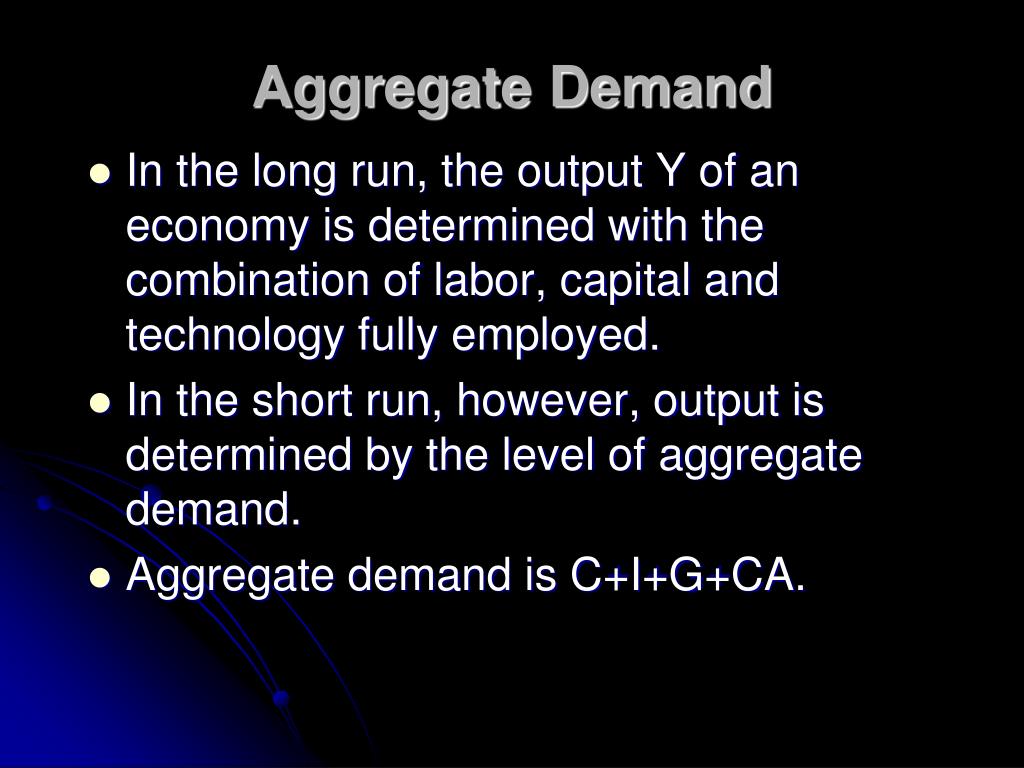 Aggregate Demand

- In the long run, the output Y of an economy is determined with the combination of labor, capital and technology fully employed.
- In the short run, however, output is determined by the level of aggregate demand.
- Aggregate demand is C+I+G+CA.